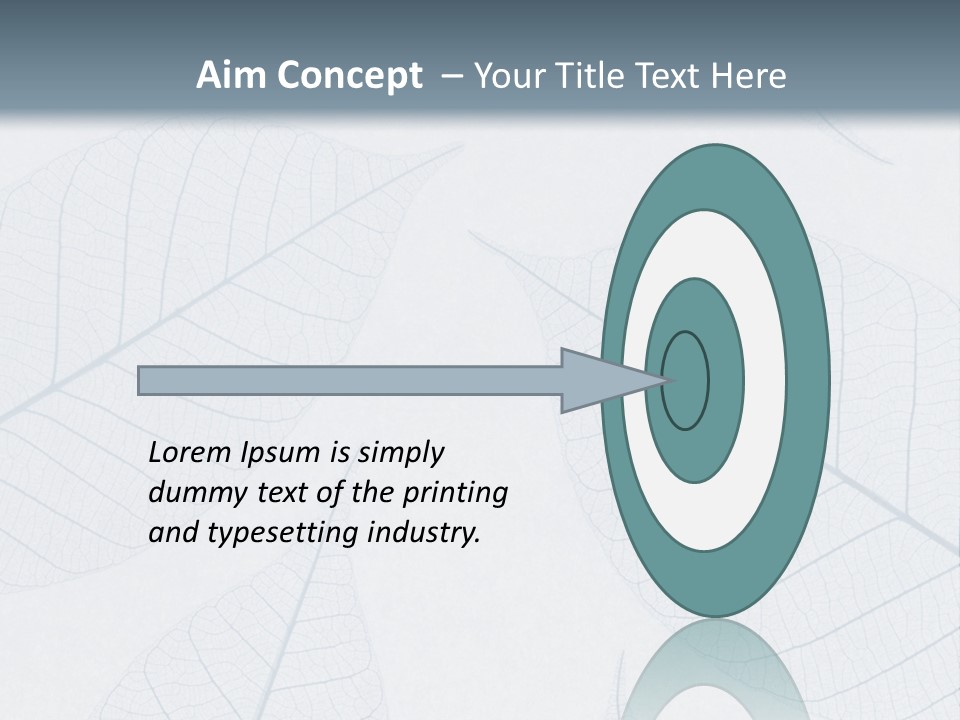 Aim Concept – Your Title Text Here

Lorem Ipsum is simply dummy text of the printing and typesetting industry.